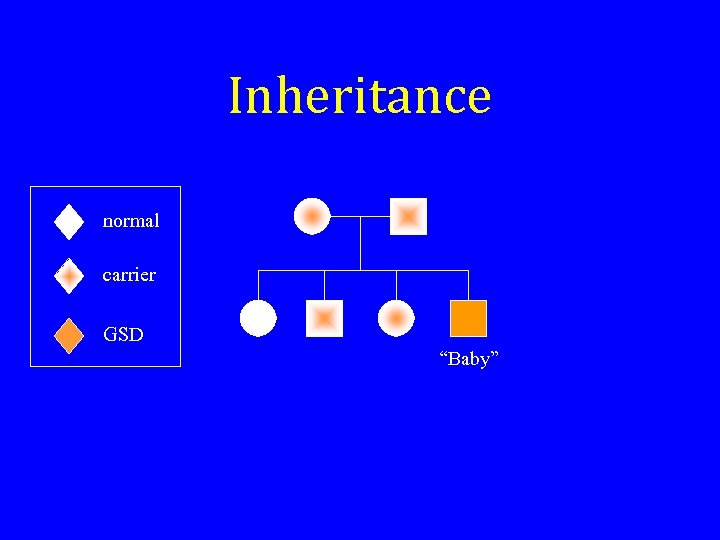 Inheritance

normal

carrier

GSD

“Baby”